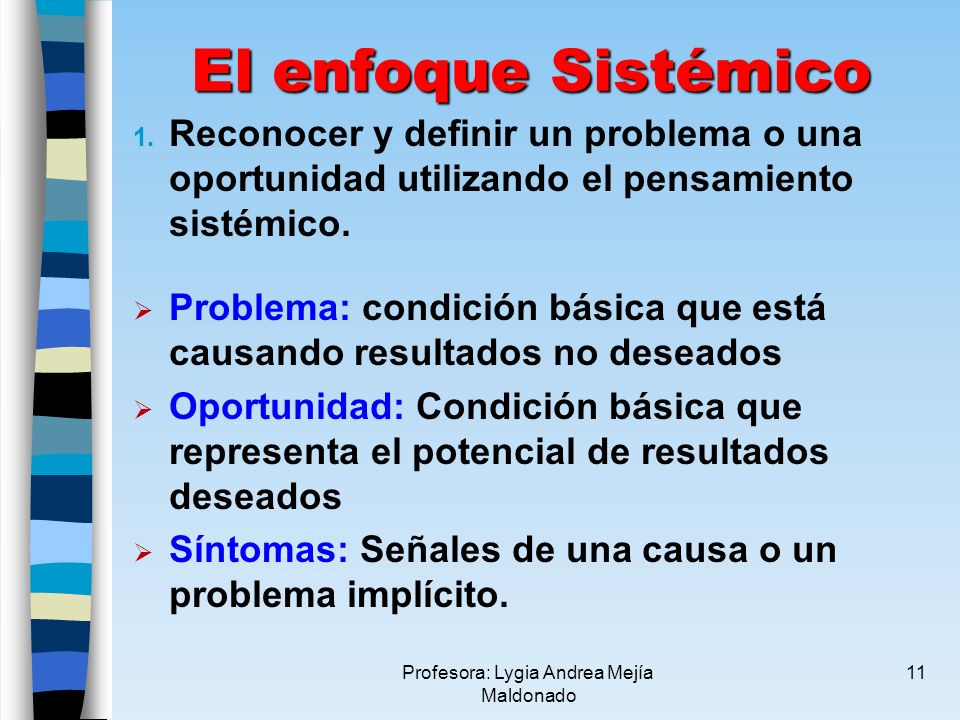 El enfoque Sistémico

1. Reconocer y definir un problema o una oportunidad utilizando el pensamiento sistémico.

➢ Problema: condición básica que está causando resultados no deseados

➢ Oportunidad: Condición básica que representa el potencial de resultados deseados

➢ Síntomas: Señales de una causa o un problema implícito.

Profesora: Lygia Andrea Mejía Maldonado

11